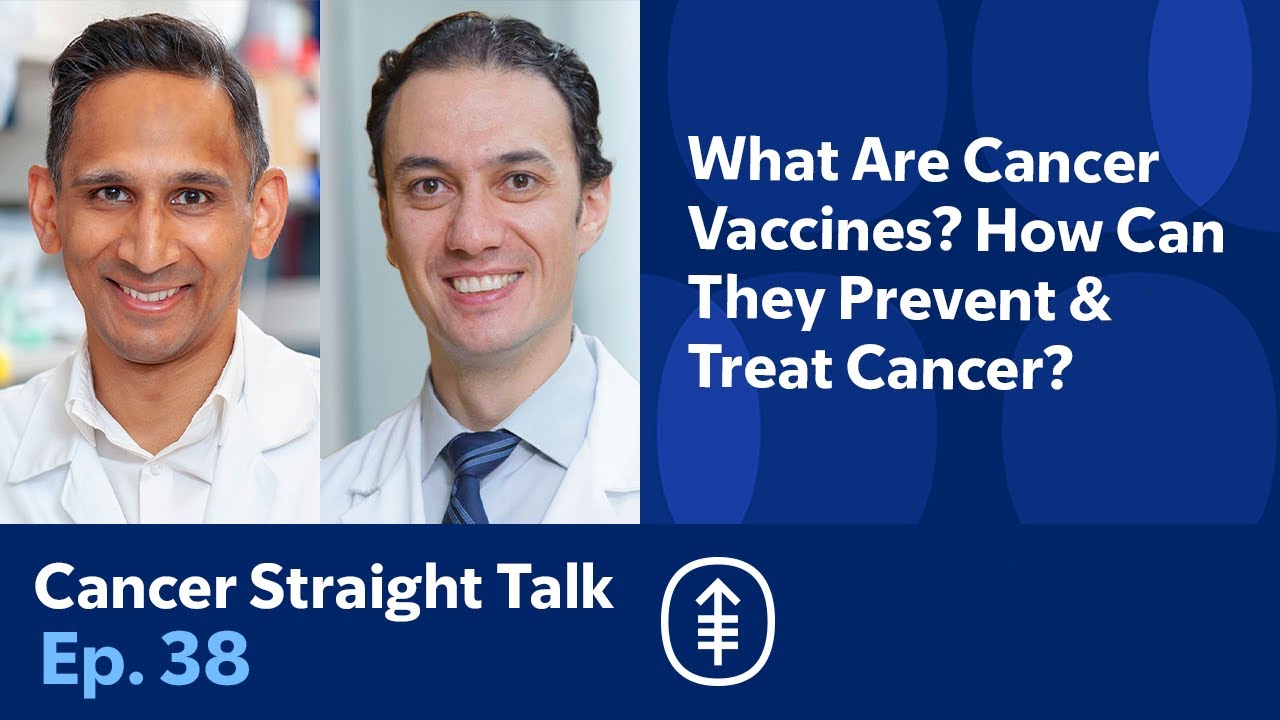 What Are Cancer Vaccines? How Can They Prevent & Treat Cancer?

Cancer Straight Talk
Ep. 38